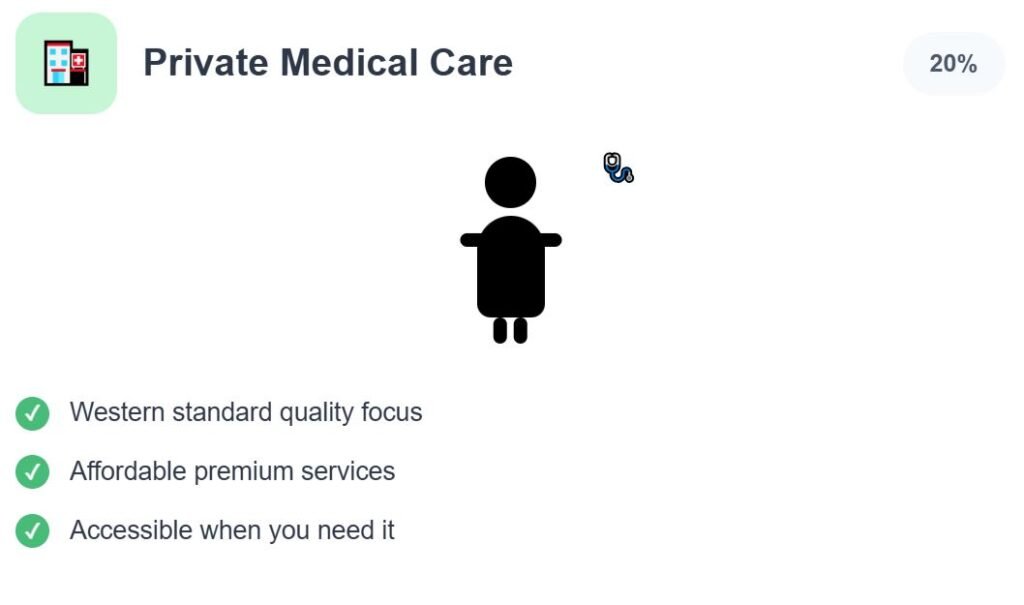 Private Medical Care

20%

Western standard quality focus

Affordable premium services

Accessible when you need it